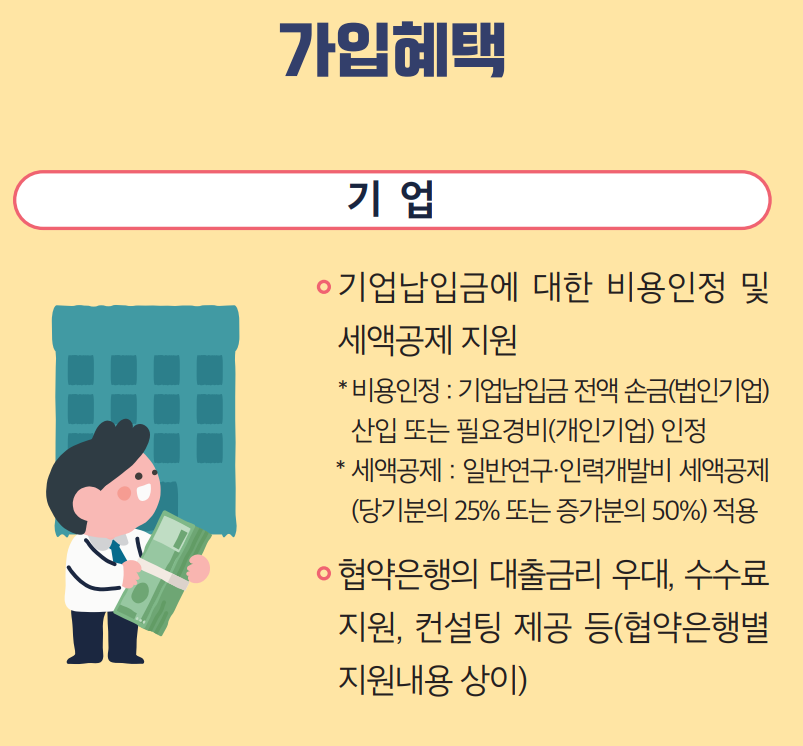 가입혜택

기 업

기업납입금에 대한 비용인정 및 세액공제 지원

* 비용인정 : 기업납입금 전액 손금(법인기업) 산입 또는 필요경비(개인기업) 인정

* 세액공제 : 일반연구·인력개발비 세액공제 (당기분의 25% 또는 증가분의 50%) 적용

협약은행의 대출금리 우대, 수수료 지원, 컨설팅 제공 등(협약은행별 지원내용 상이)